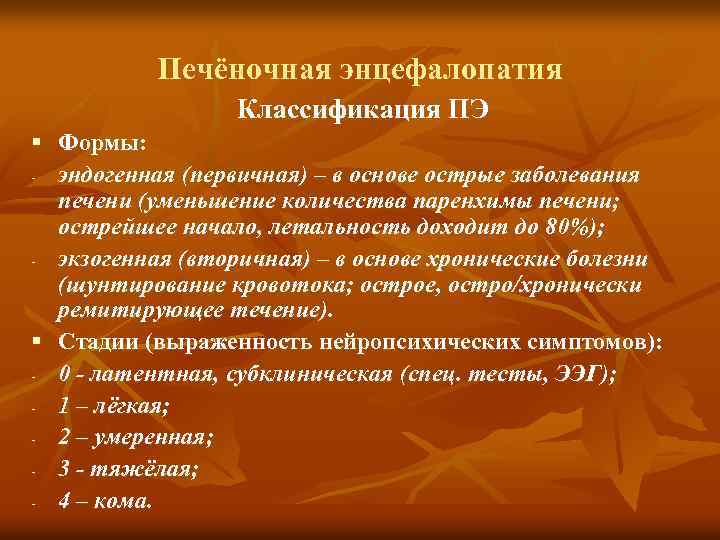 Печёночная энцефалопатия

Классификация ПЭ

▪ Формы:

- эндогенная (первичная) – в основе острые заболевания печени (уменьшение количества паренхимы печени; острейшее начало, летальность доходит до 80%);

- экзогенная (вторичная) – в основе хронические болезни (шунтирование кровотока; острое, остро/хронически ремитирующее течение).

▪ Стадии (выраженность нейропсихических симптомов):

- 0 - латентная, субклиническая (спец. тесты, ЭЭГ);

- 1 – лёгкая;

- 2 – умеренная;

- 3 - тяжёлая;

- 4 – кома.